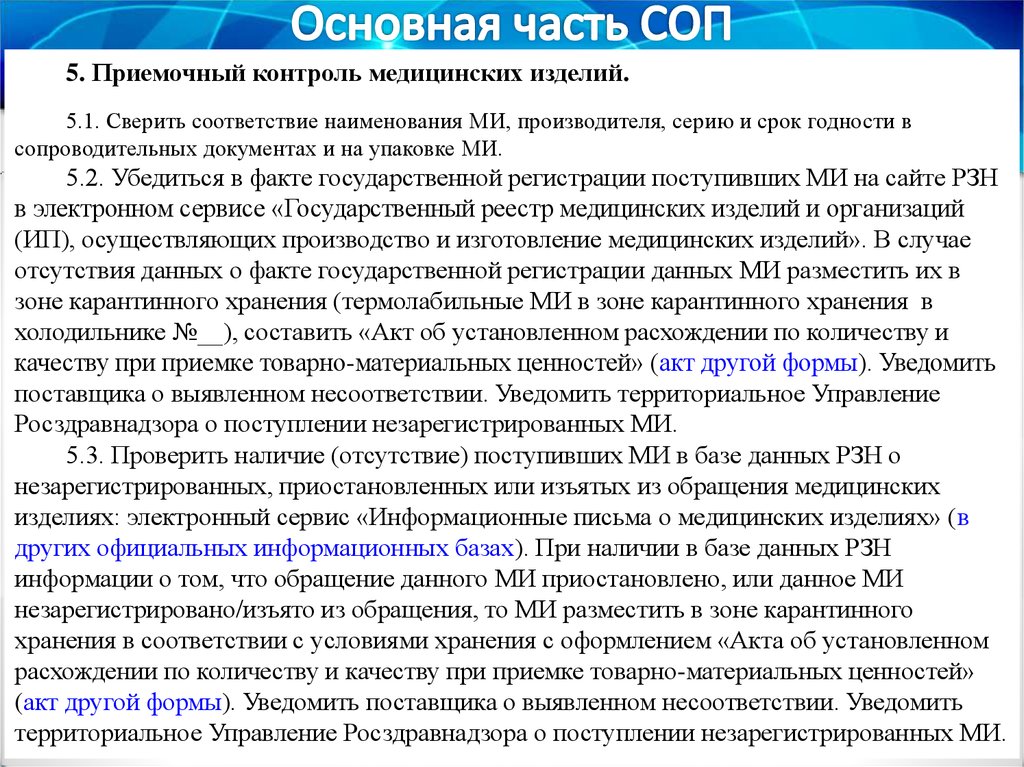 Основная часть СОП

5. Приемочный контроль медицинских изделий.

5.1. Сверить соответствие наименования МИ, производителя, серию и срок годности в сопроводительных документах и на упаковке МИ.

5.2. Убедиться в факте государственной регистрации поступивших МИ на сайте РЗН в электронном сервисе «Государственный реестр медицинских изделий и организаций (ИП), осуществляющих производство и изготовление медицинских изделий». В случае отсутствия данных о факте государственной регистрации данных МИ разместить их в зоне карантинного хранения (термолабильные МИ в зоне карантинного хранения в холодильнике №__), составить «Акт об установленном расхождении по количеству и качеству при приемке товарно-материальных ценностей» (акт другой формы). Уведомить поставщика о выявленном несоответствии. Уведомить территориальное Управление Росздравнадзора о поступлении незарегистрированных МИ.

5.3. Проверить наличие (отсутствие) поступивших МИ в базе данных РЗН о незарегистрированных, приостановленных или изъятых из обращения медицинских изделиях: электронный сервис «Информационные письма о медицинских изделиях» (в других официальных информационных базах). При наличии в базе данных РЗН информации о том, что обращение данного МИ приостановлено, или данное МИ незарегистрировано/изъято из обращения, то МИ разместить в зоне карантинного хранения в соответствии с условиями хранения с оформлением «Акта об установленном расхождении по количеству и качеству при приемке товарно-материальных ценностей» (акт другой формы). Уведомить поставщика о выявленном несоответствии. Уведомить территориальное Управление Росздравнадзора о поступлении незарегистрированных МИ.